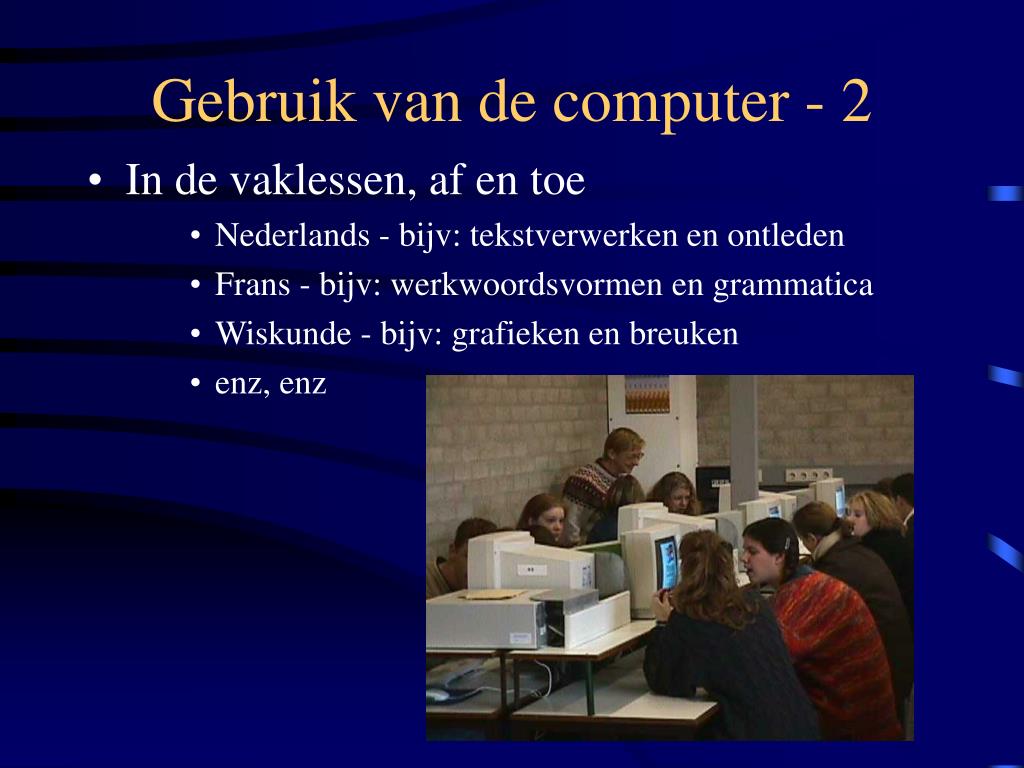 Gebruik van de computer - 2

• In de vaklessen, af en toe
  • Nederlands - bijv: tekstverwerken en ontleden
  • Frans - bijv: werkwoordsvormen en grammatica
  • Wiskunde - bijv: grafieken en breuken
  • enz, enz